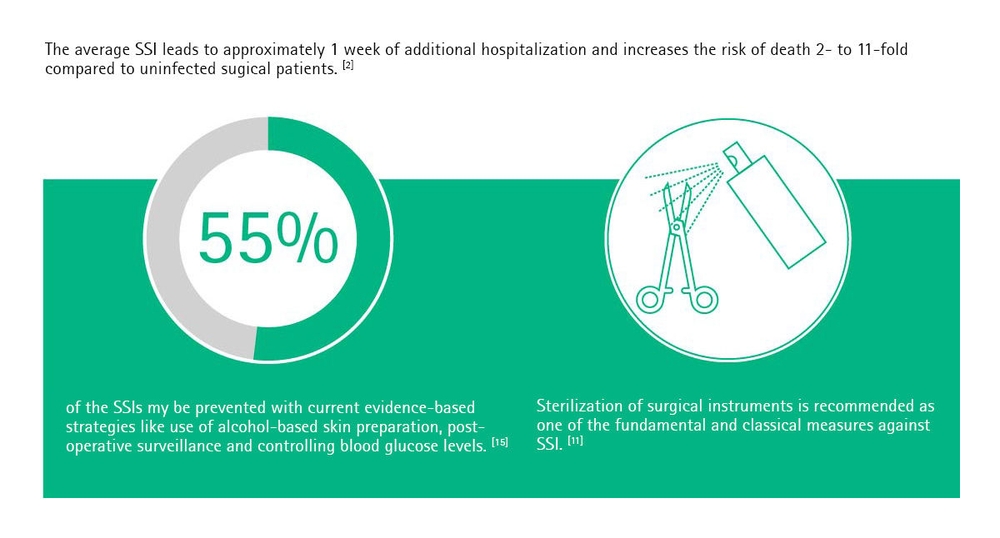 The average SSI leads to approximately 1 week of additional hospitalization and increases the risk of death 2- to 11-fold compared to uninfected sugical patients. [2]

55%

of the SSIs my be prevented with current evidence-based strategies like use of alcohol-based skin preparation, post-operative surveillance and controlling blood glucose levels. [15]

Sterilization of surgical instruments is recommended as one of the fundamental and classical measures against SSI. [11]